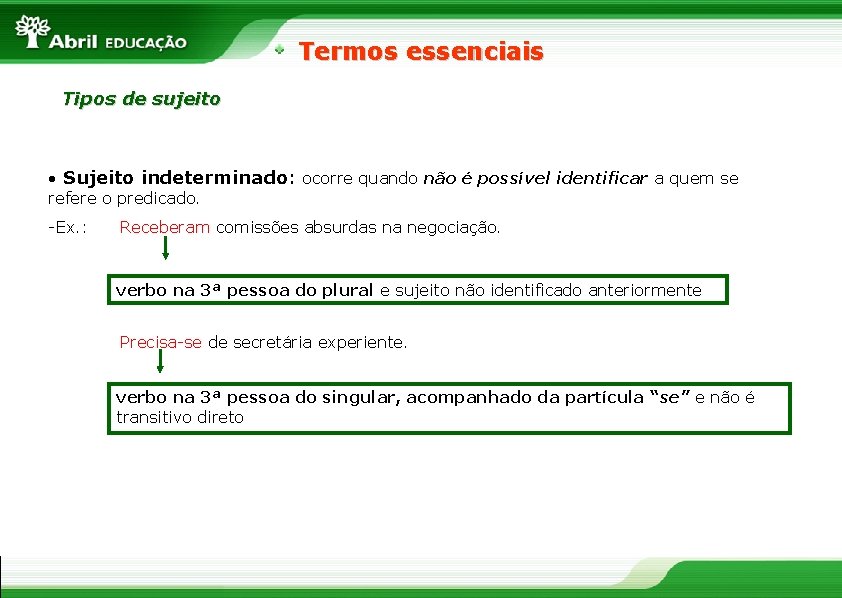 Abril EDUCAÇÃO

Termos essenciais

Tipos de sujeito

• Sujeito indeterminado: ocorre quando não é possível identificar a quem se refere o predicado.

-Ex.: Receberam comissões absurdas na negociação.

verbo na 3ª pessoa do plural e sujeito não identificado anteriormente

Precisa-se de secretária experiente.

verbo na 3ª pessoa do singular, acompanhado da partícula "se" e não é transitivo direto